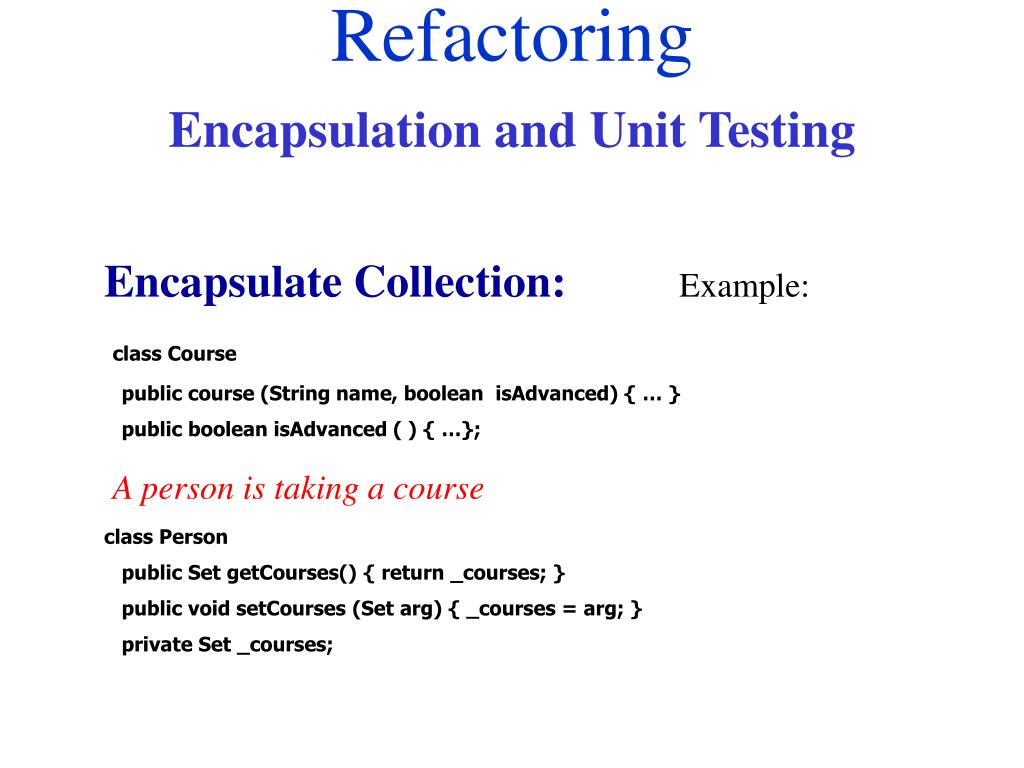 Refactoring

Encapsulation and Unit Testing

Encapsulate Collection: Example:

class Course

public course (String name, boolean isAdvanced) { … }

public boolean isAdvanced ( ) { …};

A person is taking a course

class Person

public Set getCourses() { return _courses; }

public void setCourses (Set arg) { _courses = arg; }

private Set _courses;